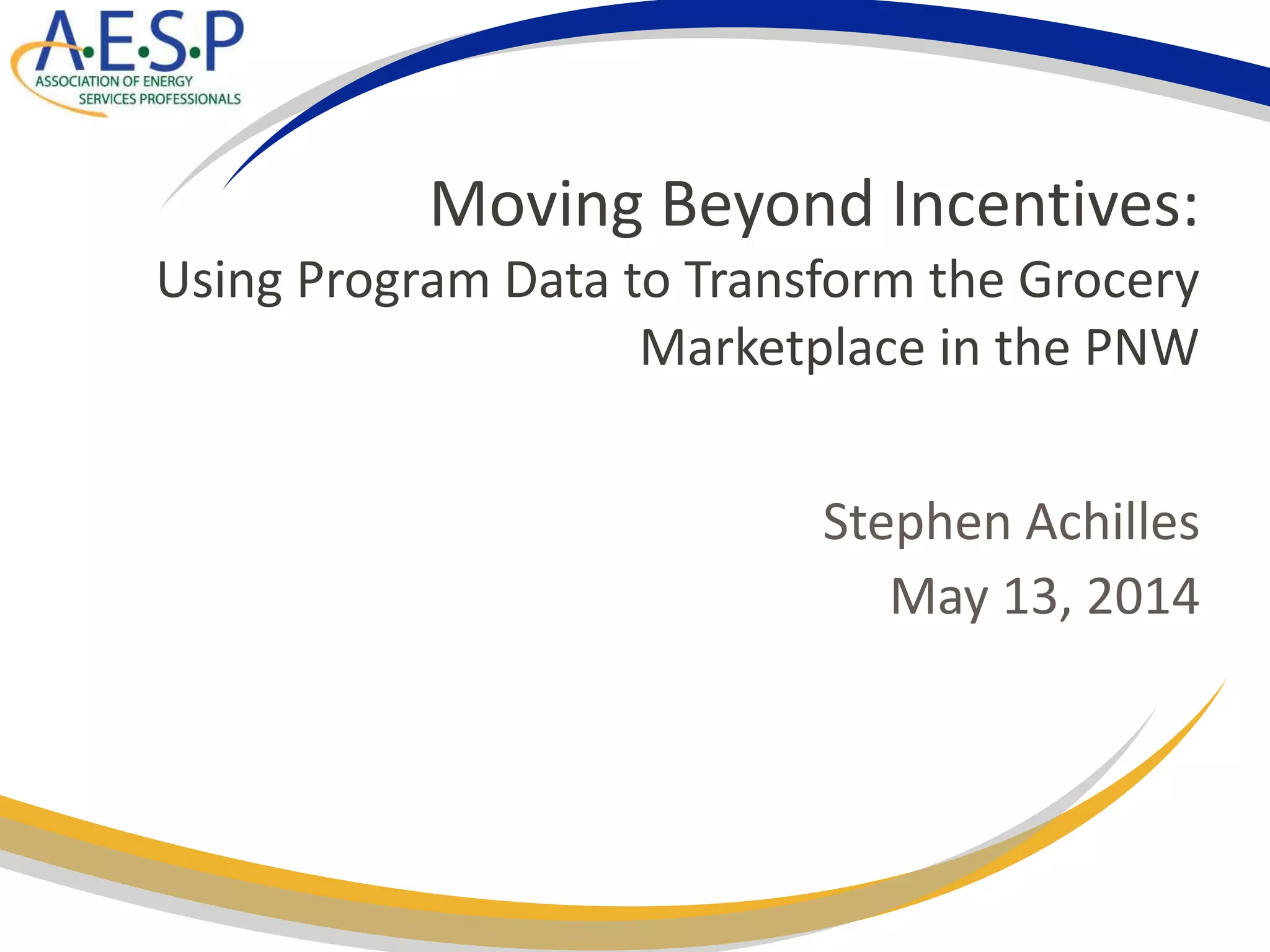 A·E·S·P
ASSOCIATION OF ENERGY SERVICES PROFESSIONALS

Moving Beyond Incentives:
Using Program Data to Transform the Grocery Marketplace in the PNW

Stephen Achilles
May 13, 2014